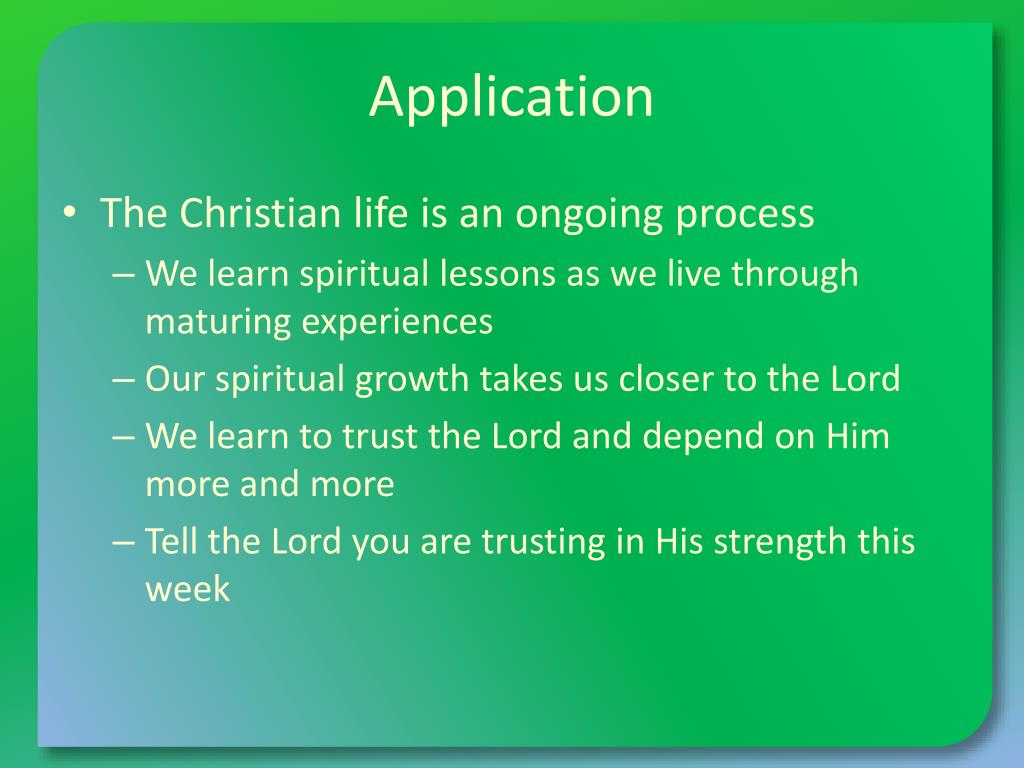 Application

• The Christian life is an ongoing process
– We learn spiritual lessons as we live through maturing experiences
– Our spiritual growth takes us closer to the Lord
– We learn to trust the Lord and depend on Him more and more
– Tell the Lord you are trusting in His strength this week